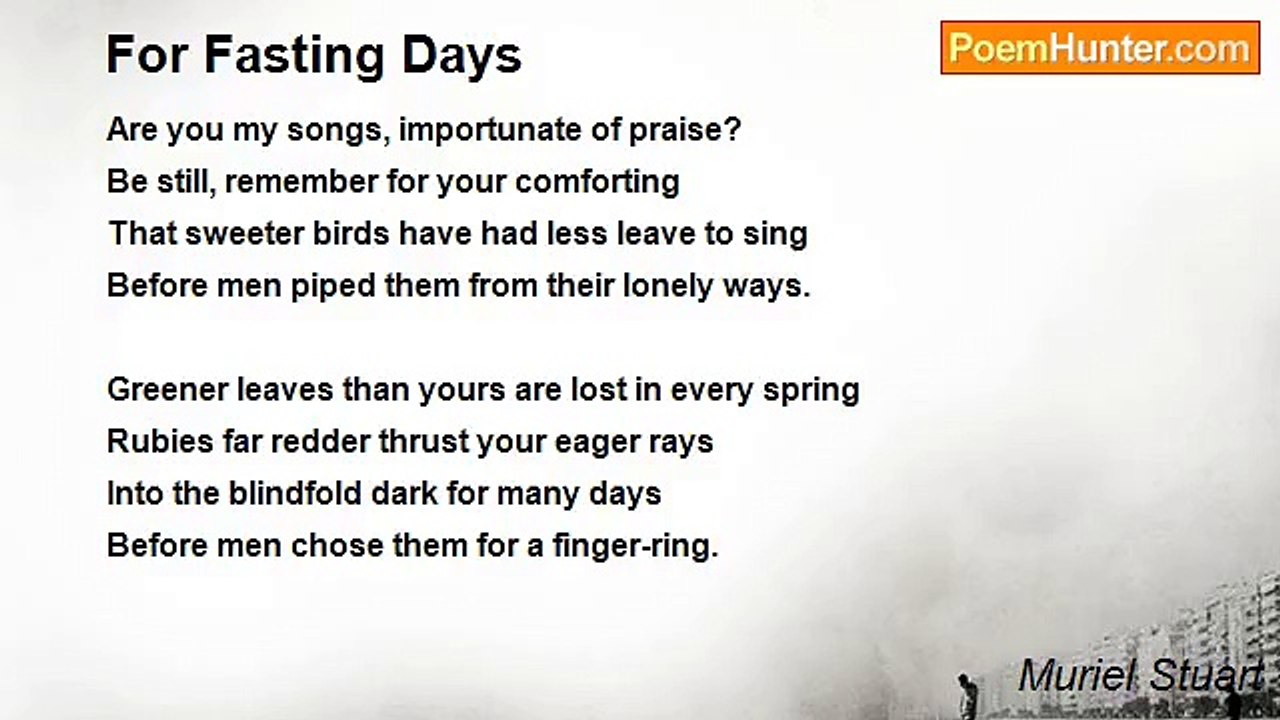 For Fasting Days

PoemHunter.com

Are you my songs, importunate of praise?
Be still, remember for your comforting
That sweeter birds have had less leave to sing
Before men piped them from their lonely ways.

Greener leaves than yours are lost in every spring
Rubies far redder thrust your eager rays
Into the blindfold dark for many days
Before men chose them for a finger-ring.

Muriel Stuart